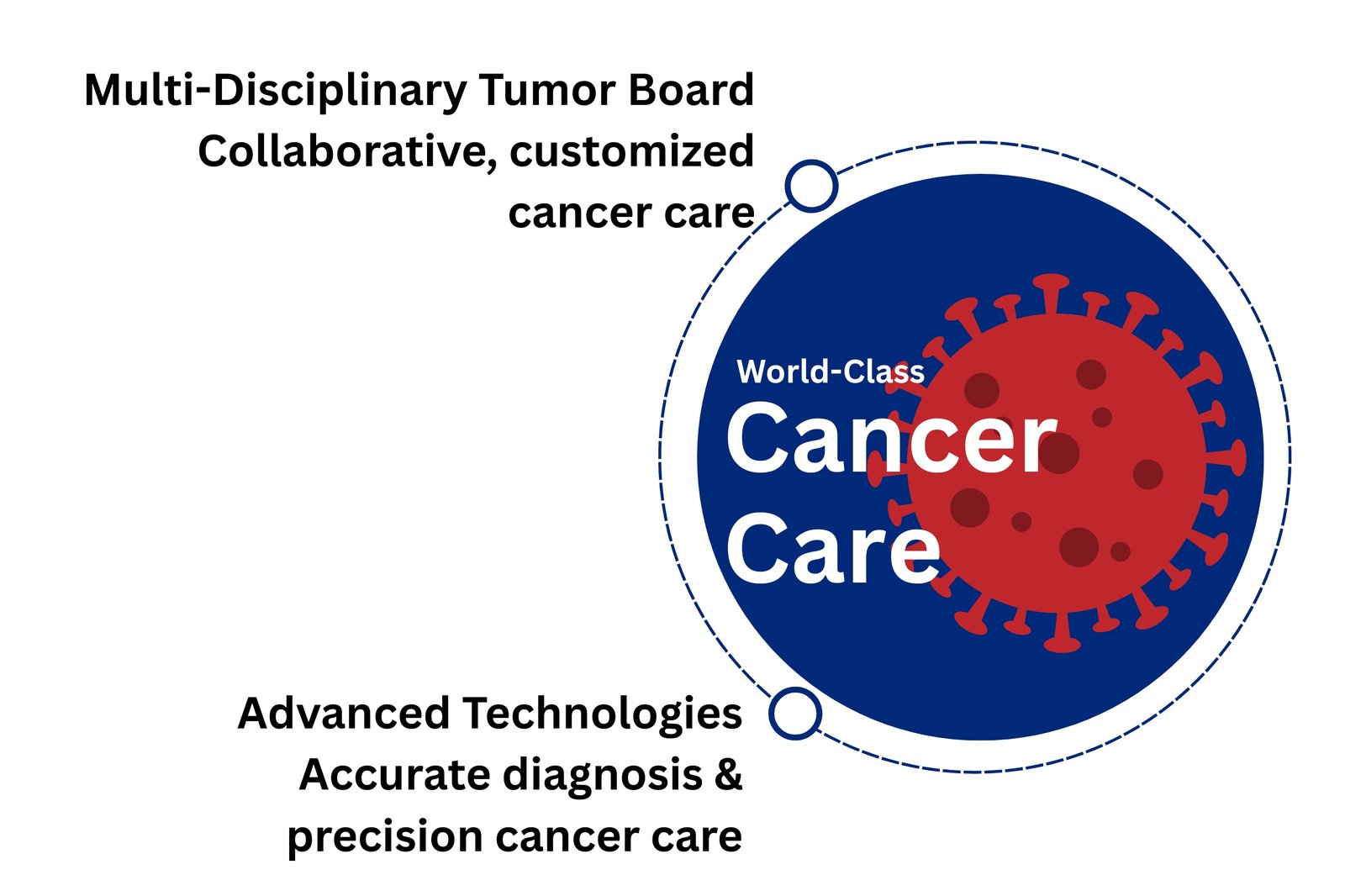 Multi-Disciplinary Tumor Board
Collaborative, customized cancer care

World-Class
Cancer
Care

Advanced Technologies
Accurate diagnosis & precision cancer care